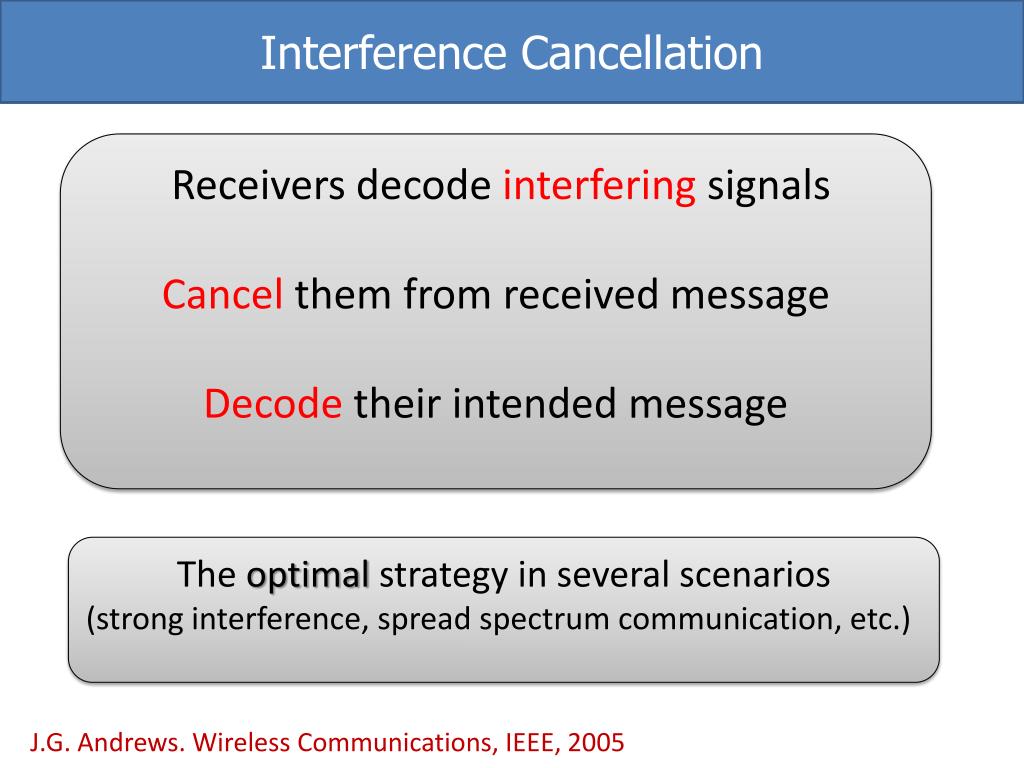 Interference Cancellation

Receivers decode interfering signals

Cancel them from received message

Decode their intended message

The optimal strategy in several scenarios
(strong interference, spread spectrum communication, etc.)

J.G. Andrews. Wireless Communications, IEEE, 2005